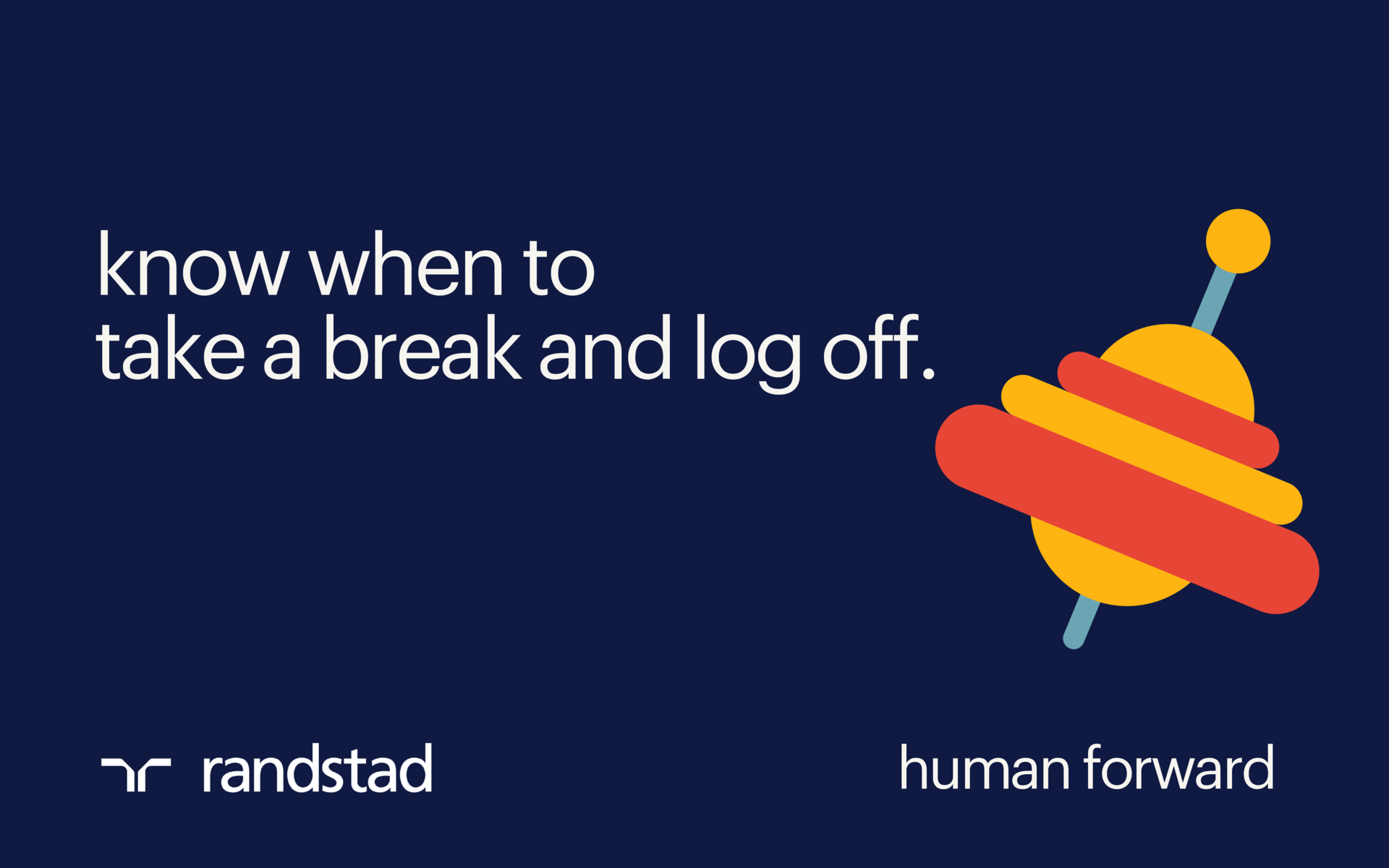 know when to take a break and log off.

randstad

human forward